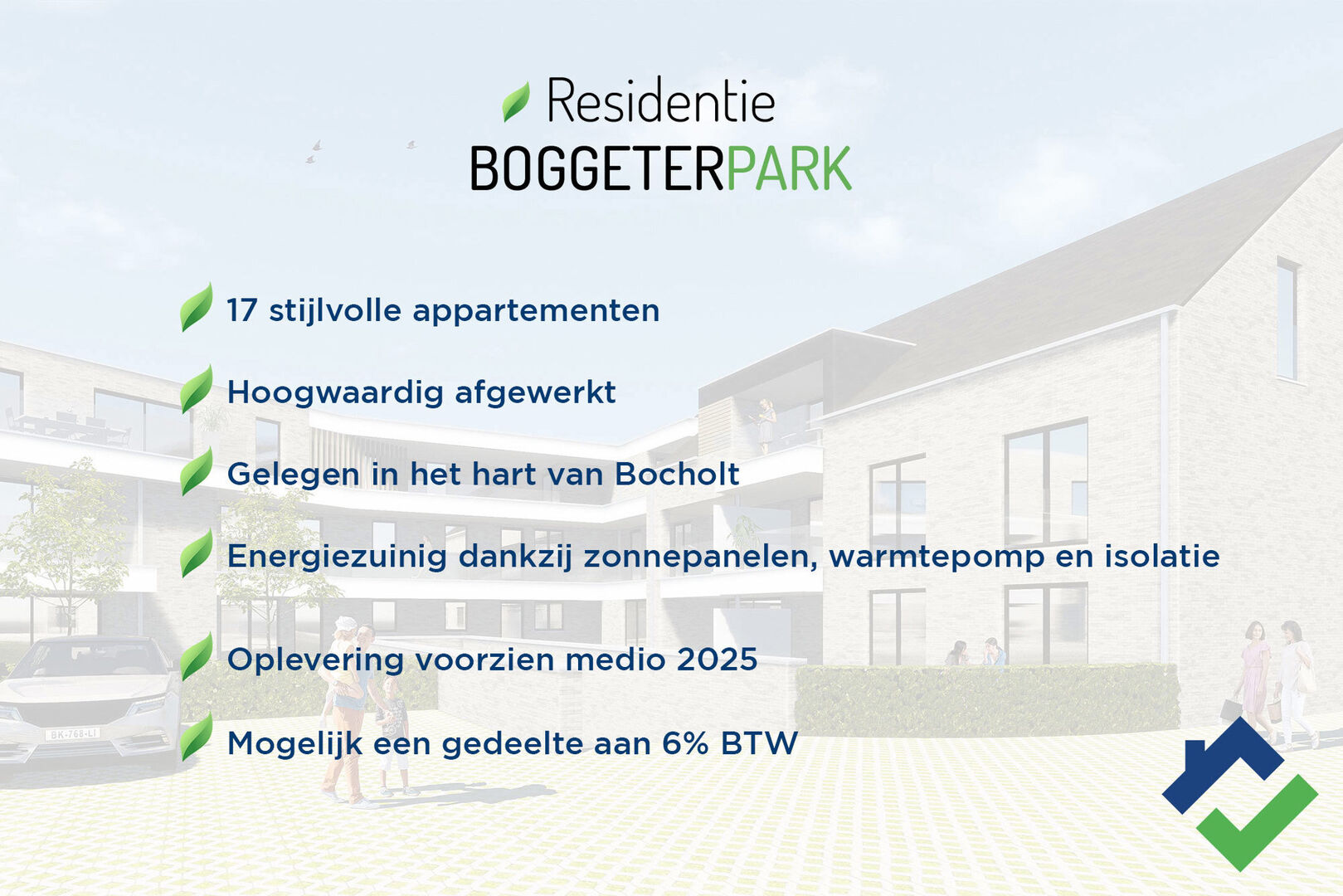 Residentie
BOGGETERPARK

17 stijlvolle appartementen

Hoogwaardig afgewerkt

Gelegen in het hart van Bocholt

Energiezuinig dankzij zonnepanelen, warmtepomp en isolatie

Oplevering voorzien medio 2025

Mogelijk een gedeelte aan 6% BTW

BK-768-LI